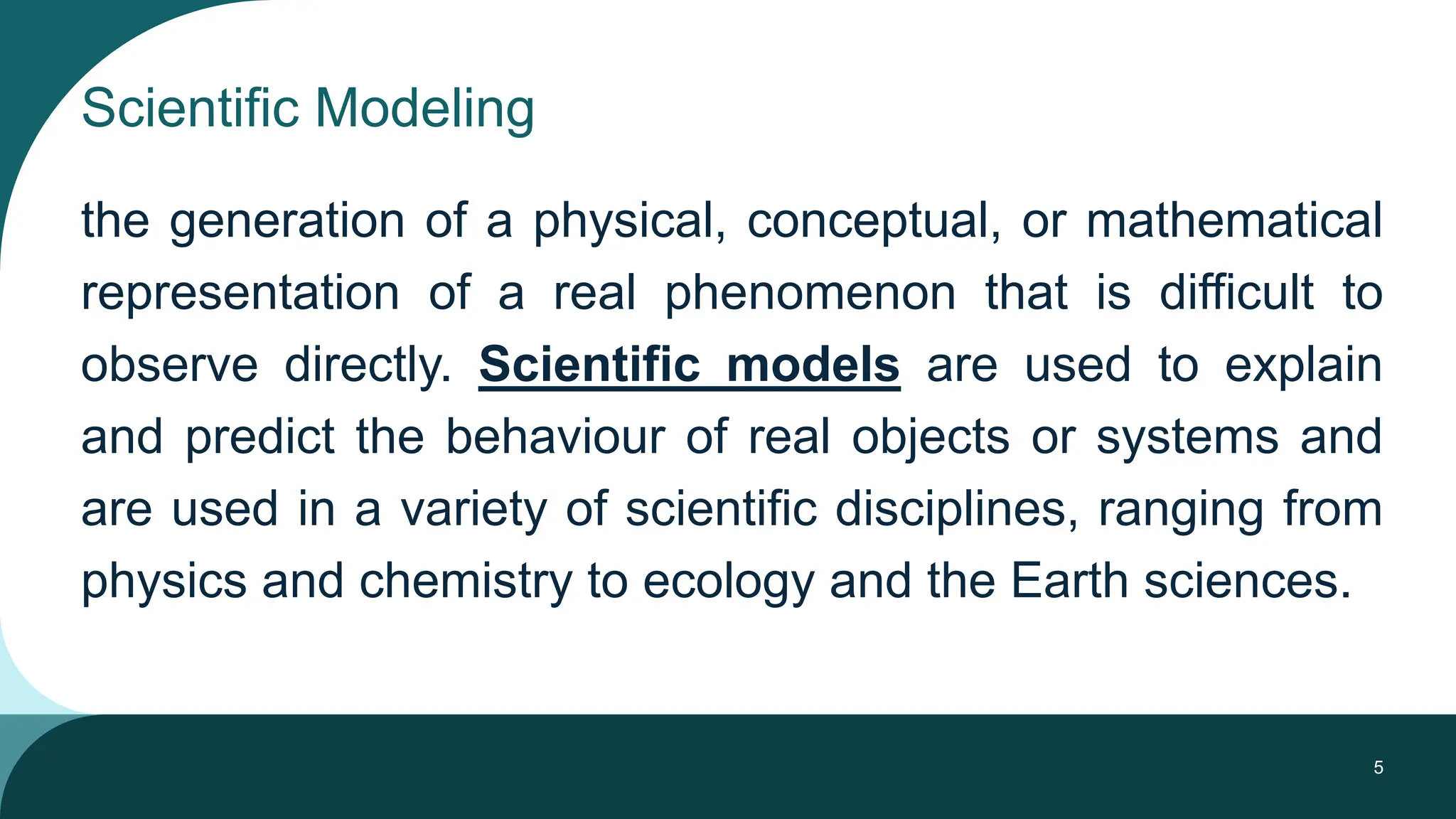 Scientific Modeling

the generation of a physical, conceptual, or mathematical representation of a real phenomenon that is difficult to observe directly. Scientific models are used to explain and predict the behaviour of real objects or systems and are used in a variety of scientific disciplines, ranging from physics and chemistry to ecology and the Earth sciences.

5